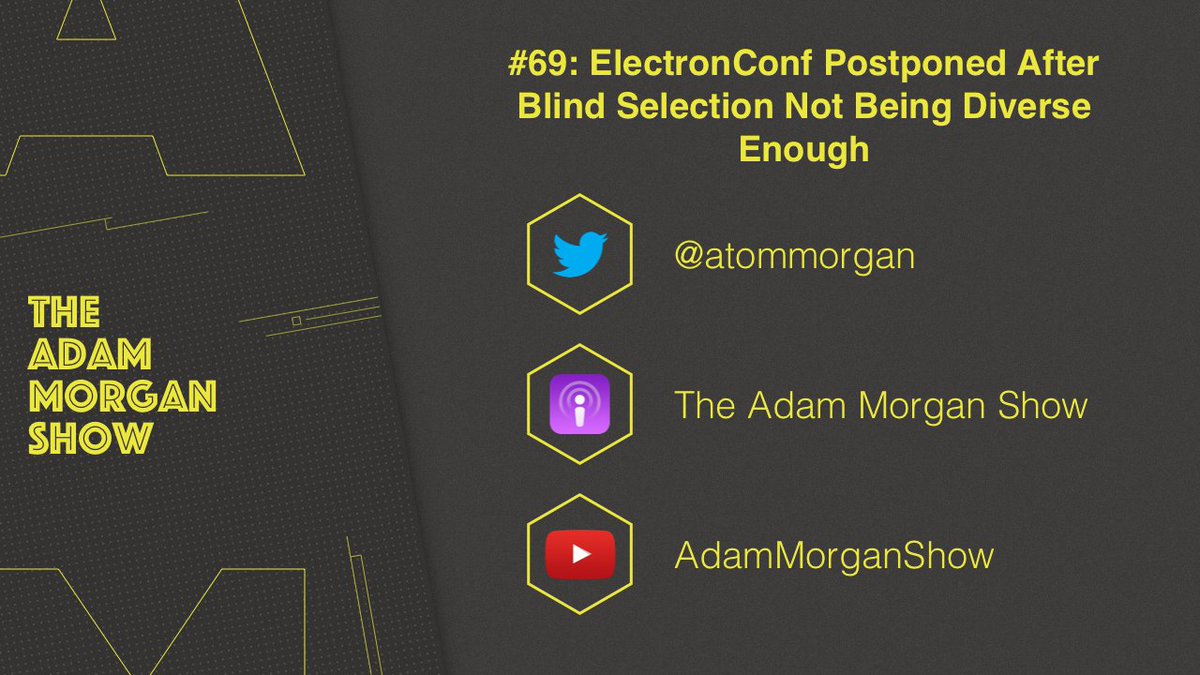 THE ADAM MORGAN SHOW

#69: ElectronConf Postponed After Blind Selection Not Being Diverse Enough

@atommorgan

The Adam Morgan Show

AdamMorganShow